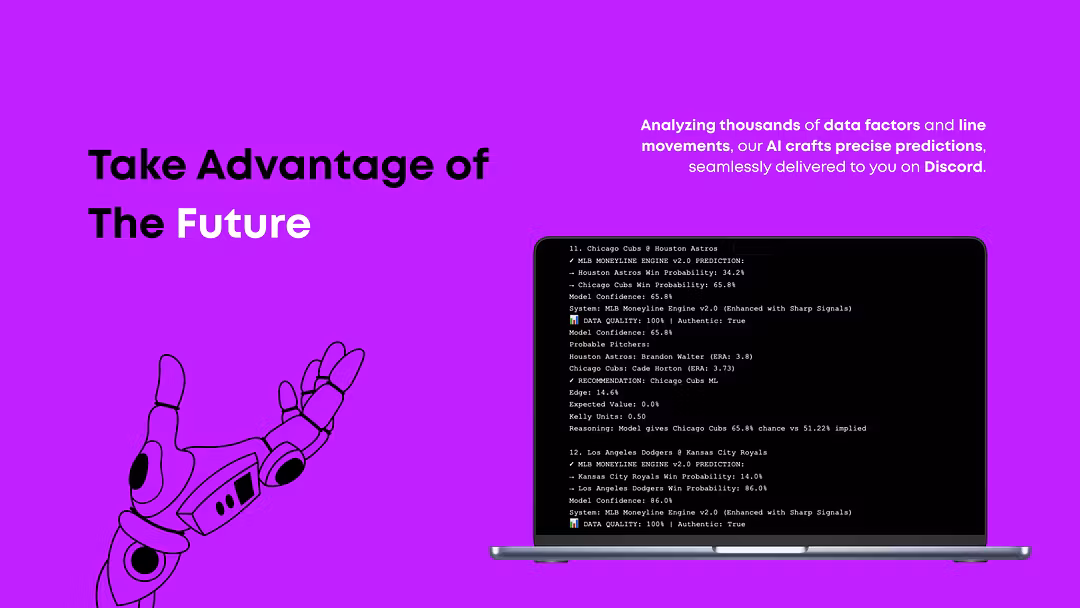 Take Advantage of The Future

Analyzing thousands of data factors and line movements, our AI crafts precise predictions, seamlessly delivered to you on Discord.

11. Chicago Cubs @ Houston Astros
✓ MLB MONEYLINE ENGINE v2.0 PREDICTION:
→ Houston Astros Win Probability: 34.2%
→ Chicago Cubs Win Probability: 65.8%
Model Confidence: 65.8%
System: MLB Moneyline Engine v2.0 (Enhanced with Sharp Signals)
📊 DATA QUALITY: 100% | Authentic: True
Model Confidence: 65.8%
Probable Pitchers:
Houston Astros: Brandon Walter (ERA: 3.8)
Chicago Cubs: Cade Horton (ERA: 3.73)
✓ RECOMMENDATION: Chicago Cubs ML
Edge: 14.6%
Expected Value: 0.0%
Kelly Units: 0.50
Reasoning: Model gives Chicago Cubs 65.8% chance vs 51.22% implied

12. Los Angeles Dodgers @ Kansas City Royals
✓ MLB MONEYLINE ENGINE v2.0 PREDICTION:
→ Kansas City Royals Win Probability: 14.0%
→ Los Angeles Dodgers Win Probability: 86.0%
Model Confidence: 86.0%
System: MLB Moneyline Engine v2.0 (Enhanced with Sharp Signals)
📊 DATA QUALITY: 100% | Authentic: True